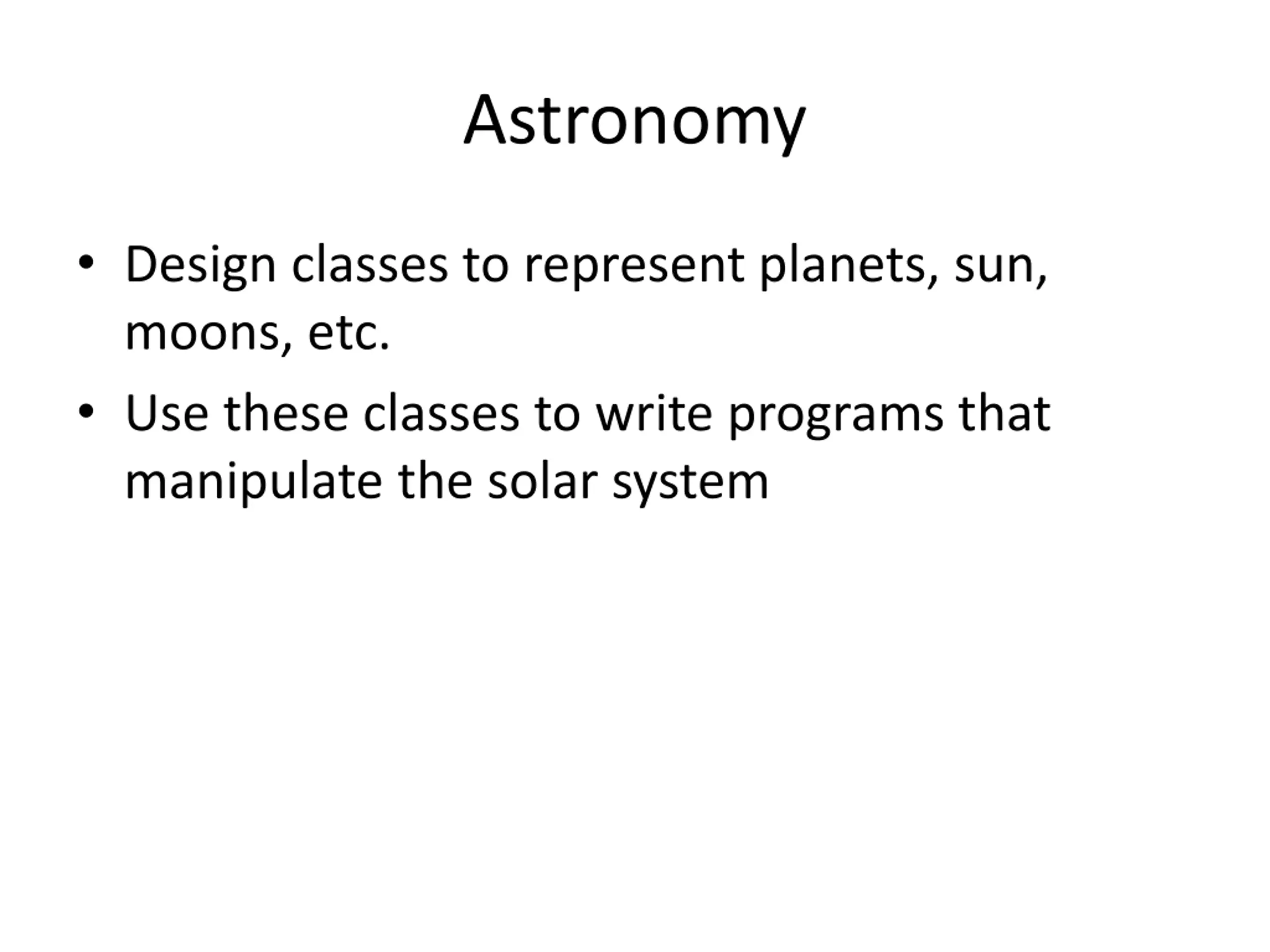 Astronomy

• Design classes to represent planets, sun, moons, etc.
• Use these classes to write programs that manipulate the solar system